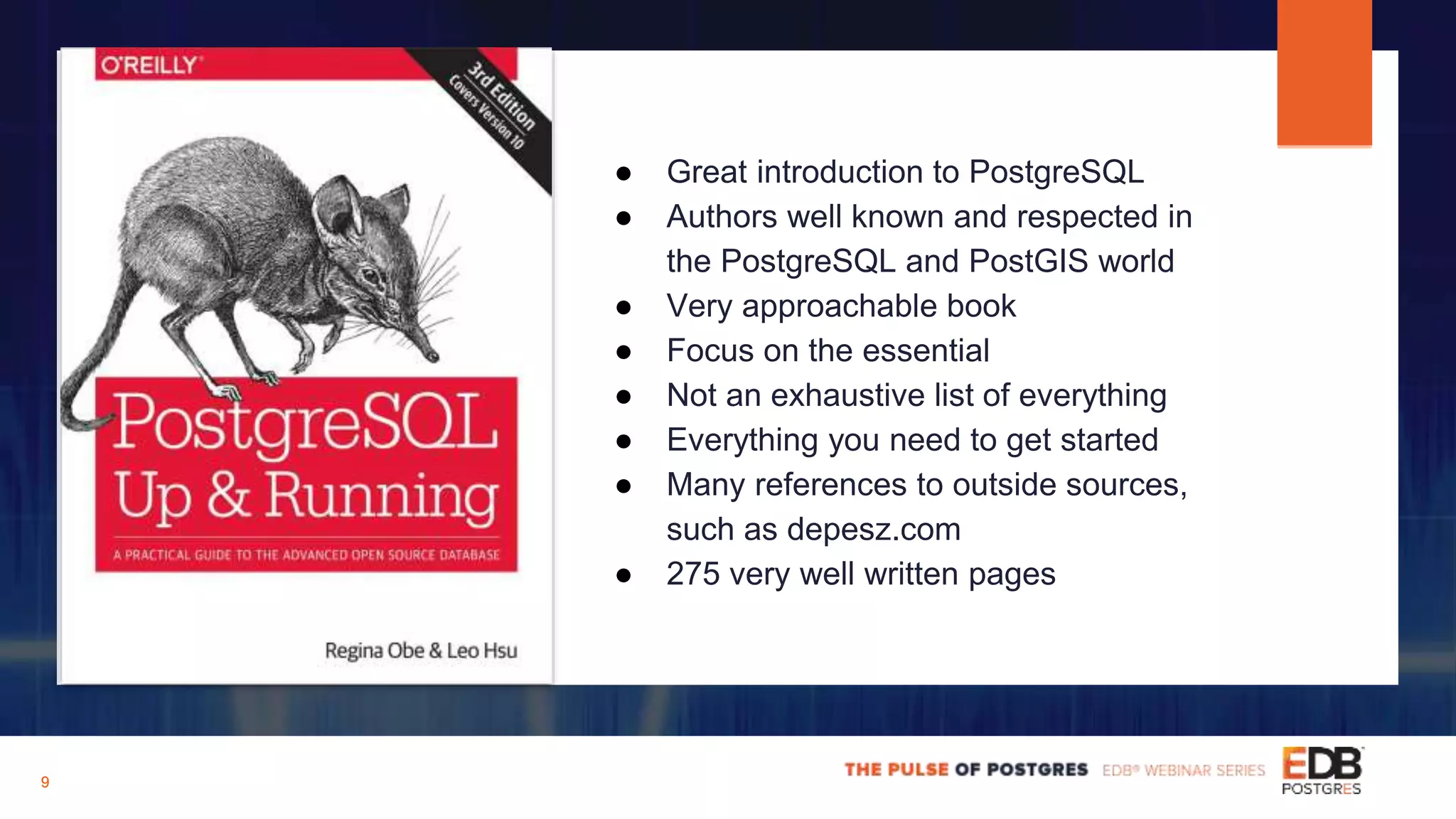 O'REILLY

3rd Edition
Covers Version 10

PostgreSQL Up & Running

A PRACTICAL GUIDE TO THE ADVANCED OPEN SOURCE DATABASE

Regina Obe & Leo Hsu

- Great introduction to PostgreSQL
- Authors well known and respected in the PostgreSQL and PostGIS world
- Very approachable book
- Focus on the essential
- Not an exhaustive list of everything
- Everything you need to get started
- Many references to outside sources, such as depesz.com
- 275 very well written pages

9

THE PULSE OF POSTGRES EDB® WEBINAR SERIES

EDB POSTGRES